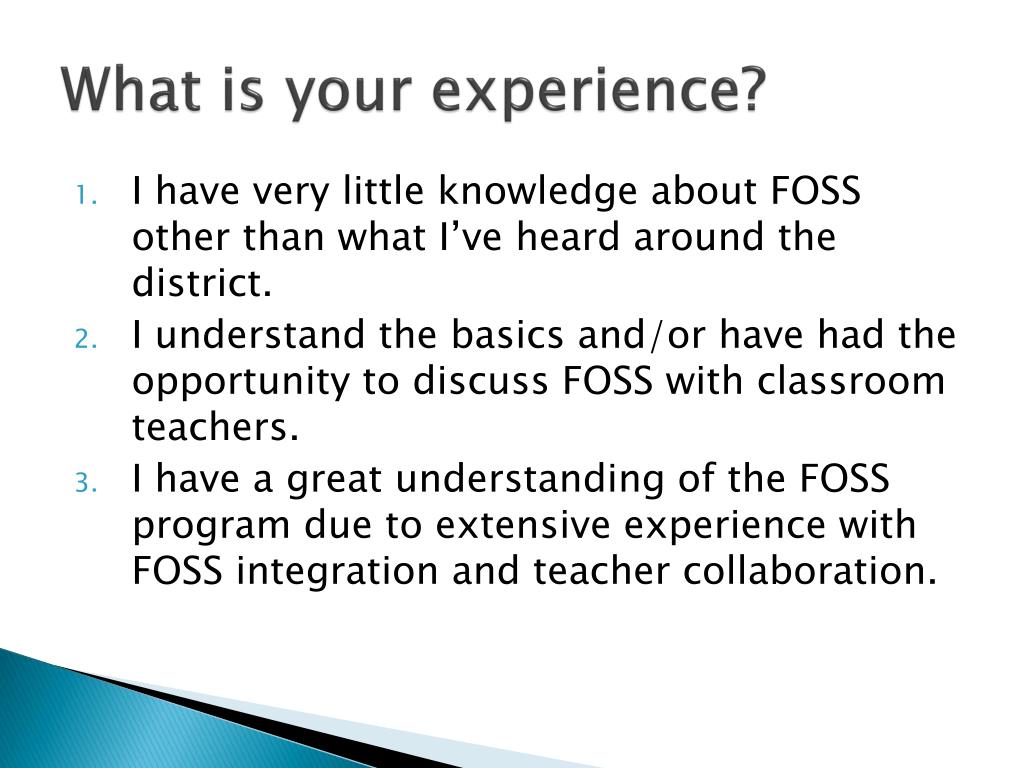 What is your experience?

1. I have very little knowledge about FOSS other than what I’ve heard around the district.
2. I understand the basics and/or have had the opportunity to discuss FOSS with classroom teachers.
3. I have a great understanding of the FOSS program due to extensive experience with FOSS integration and teacher collaboration.